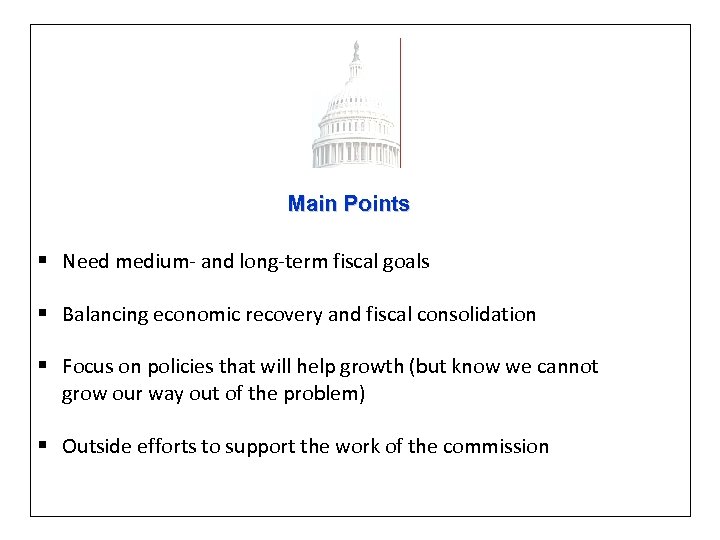 Main Points

▪ Need medium- and long-term fiscal goals

▪ Balancing economic recovery and fiscal consolidation

▪ Focus on policies that will help growth (but know we cannot grow our way out of the problem)

▪ Outside efforts to support the work of the commission